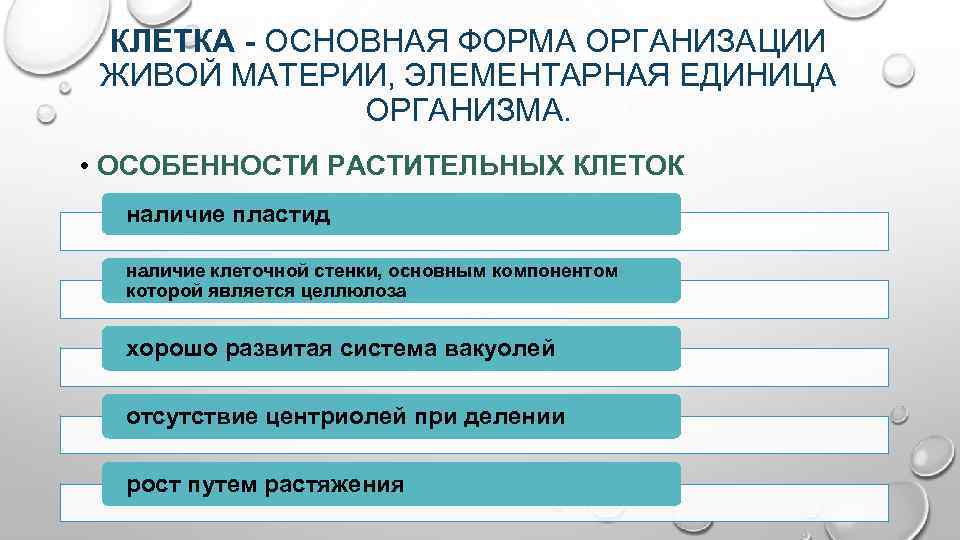 КЛЕТКА - ОСНОВНАЯ ФОРМА ОРГАНИЗАЦИИ ЖИВОЙ МАТЕРИИ, ЭЛЕМЕНТАРНАЯ ЕДИНИЦА ОРГАНИЗМА.

• ОСОБЕННОСТИ РАСТИТЕЛЬНЫХ КЛЕТОК

наличие пластид

наличие клеточной стенки, основным компонентом которой является целлюлоза

хорошо развитая система вакуолей

отсутствие центриолей при делении

рост путем растяжения